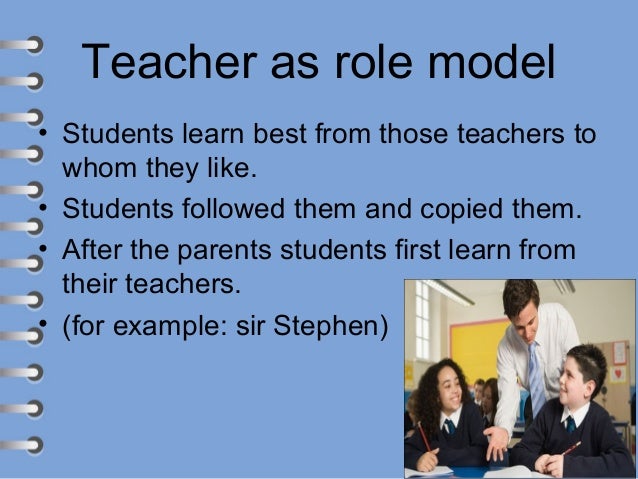 Teacher as role model

• Students learn best from those teachers to whom they like.
• Students followed them and copied them.
• After the parents students first learn from their teachers.
• (for example: sir Stephen)